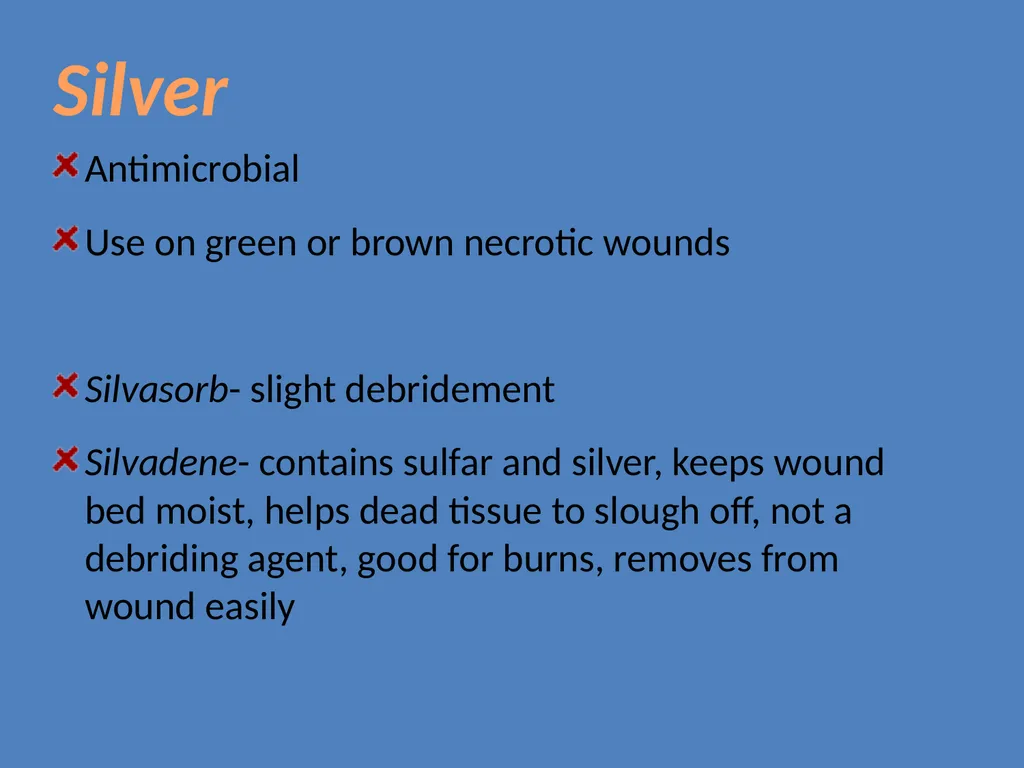 Silver

Antimicrobial

Use on green or brown necrotic wounds

Silvasorb- slight debridement

Silvadene- contains sulfar and silver, keeps wound bed moist, helps dead tissue to slough off, not a debriding agent, good for burns, removes from wound easily